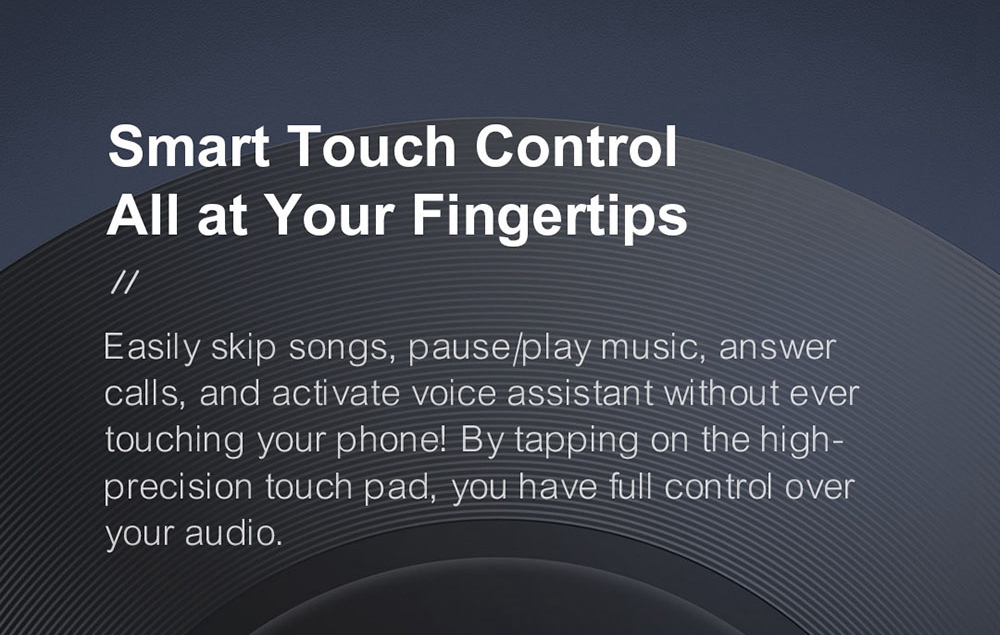 Smart Touch Control
All at Your Fingertips

//

Easily skip songs, pause/play music, answer calls, and activate voice assistant without ever touching your phone! By tapping on the high-precision touch pad, you have full control over your audio.